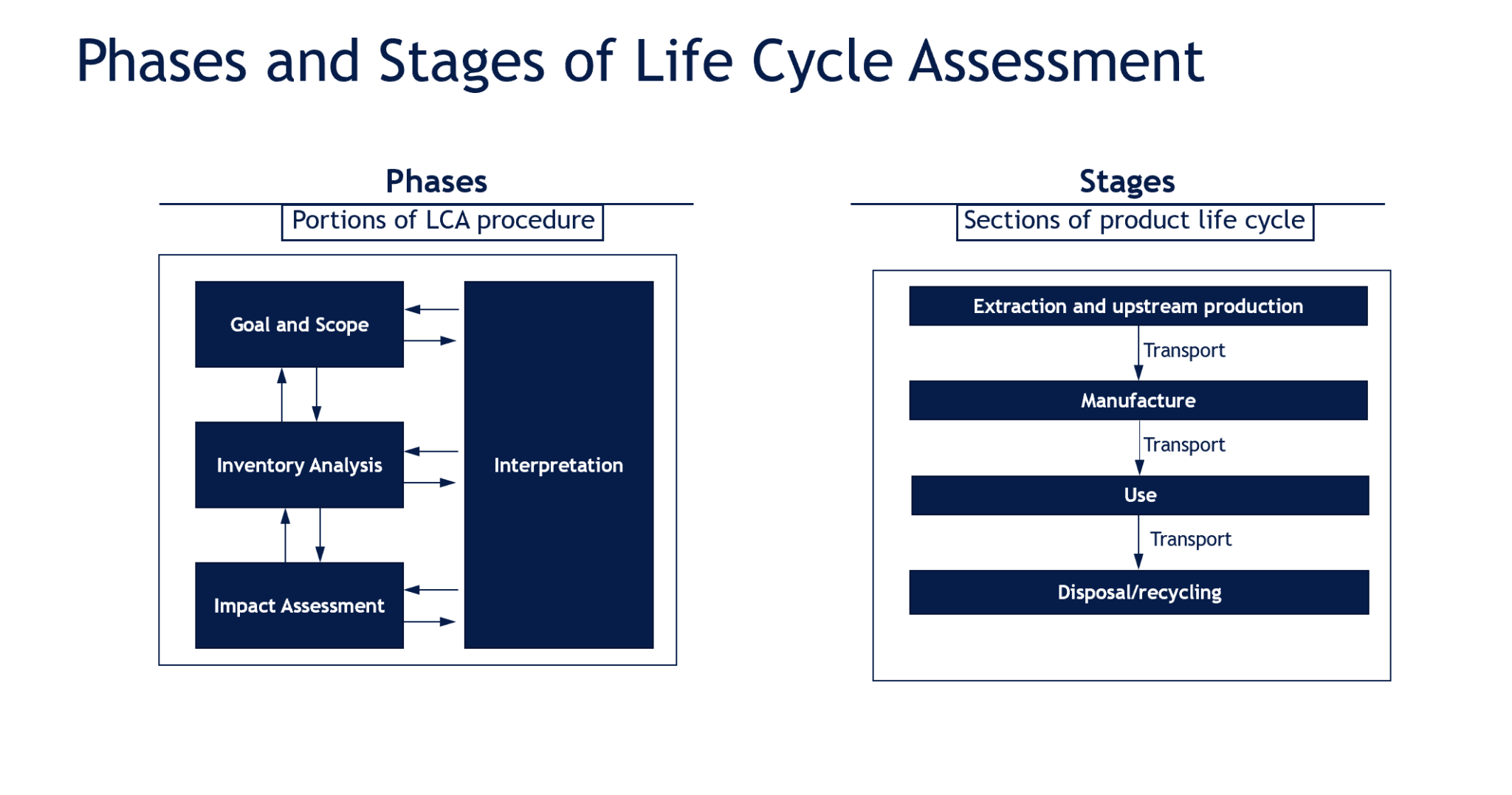 Phases and Stages of Life Cycle Assessment

Phases

Portions of LCA procedure

Goal and Scope

Inventory Analysis

Impact Assessment

Interpretation

Stages

Sections of product life cycle

Extraction and upstream production

Transport

Manufacture

Transport

Use

Transport

Disposal/recycling